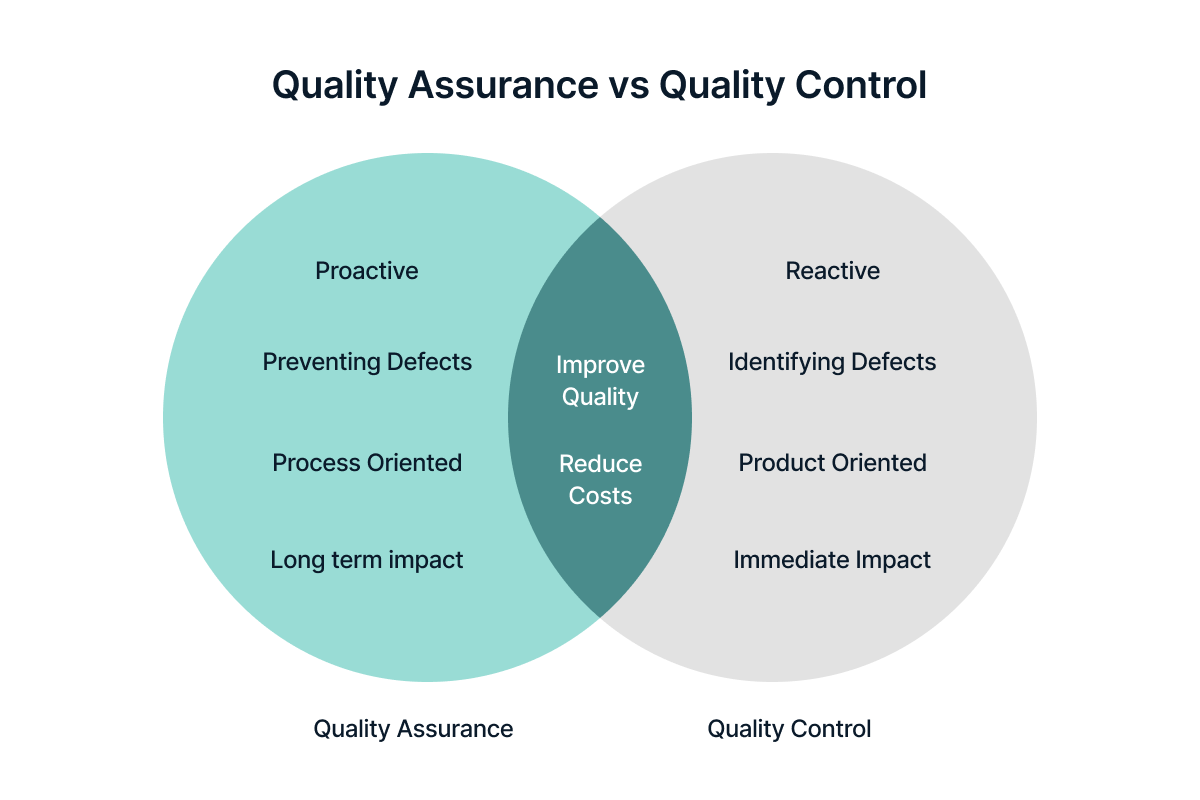 Quality Assurance vs Quality Control

Proactive

Preventing Defects

Process Oriented

Long term impact

Improve Quality

Reduce Costs

Reactive

Identifying Defects

Product Oriented

Immediate Impact

Quality Assurance

Quality Control